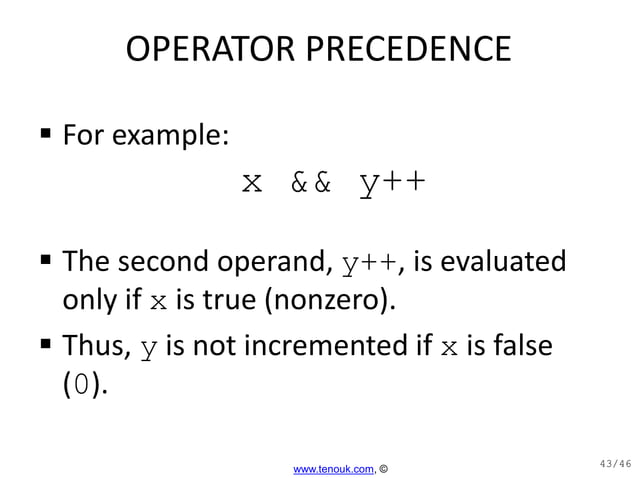 OPERATOR PRECEDENCE

▪ For example:

x && y++

▪ The second operand, y++, is evaluated only if x is true (nonzero).

▪ Thus, y is not incremented if x is false (0).

www.tenouk.com, ©

43/46